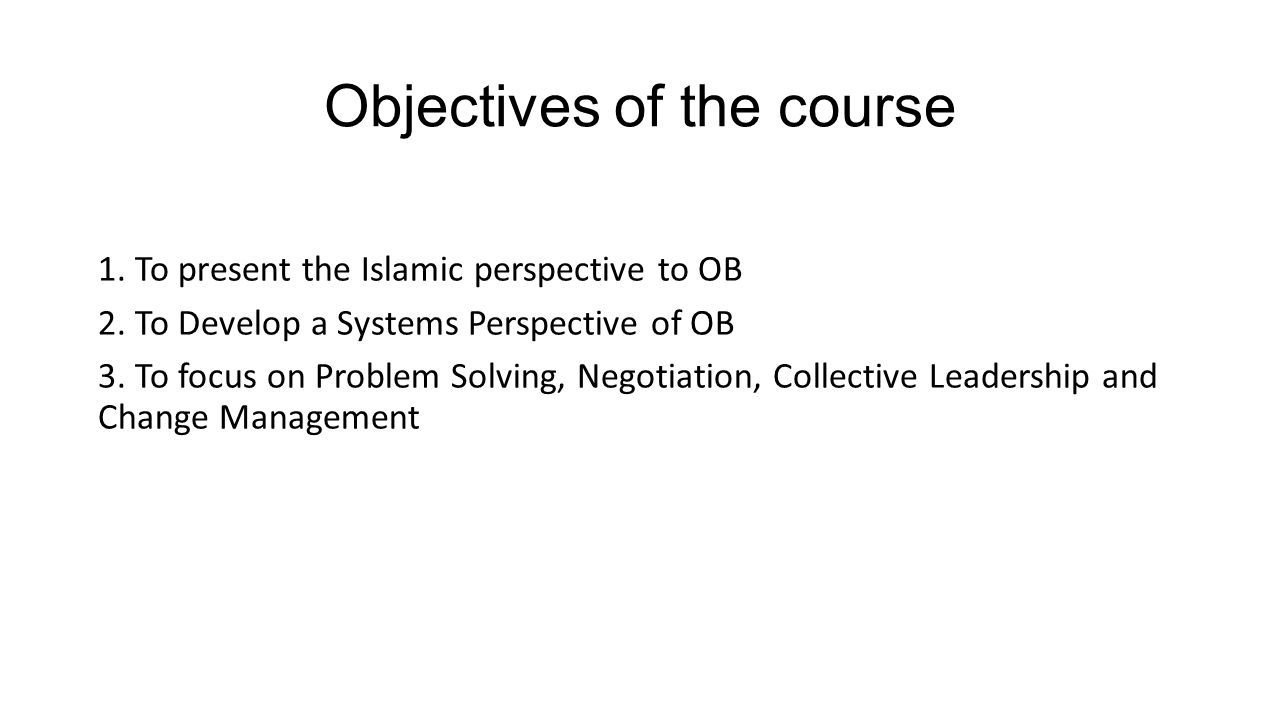 Objectives of the course

1. To present the Islamic perspective to OB

2. To Develop a Systems Perspective of OB

3. To focus on Problem Solving, Negotiation, Collective Leadership and Change Management